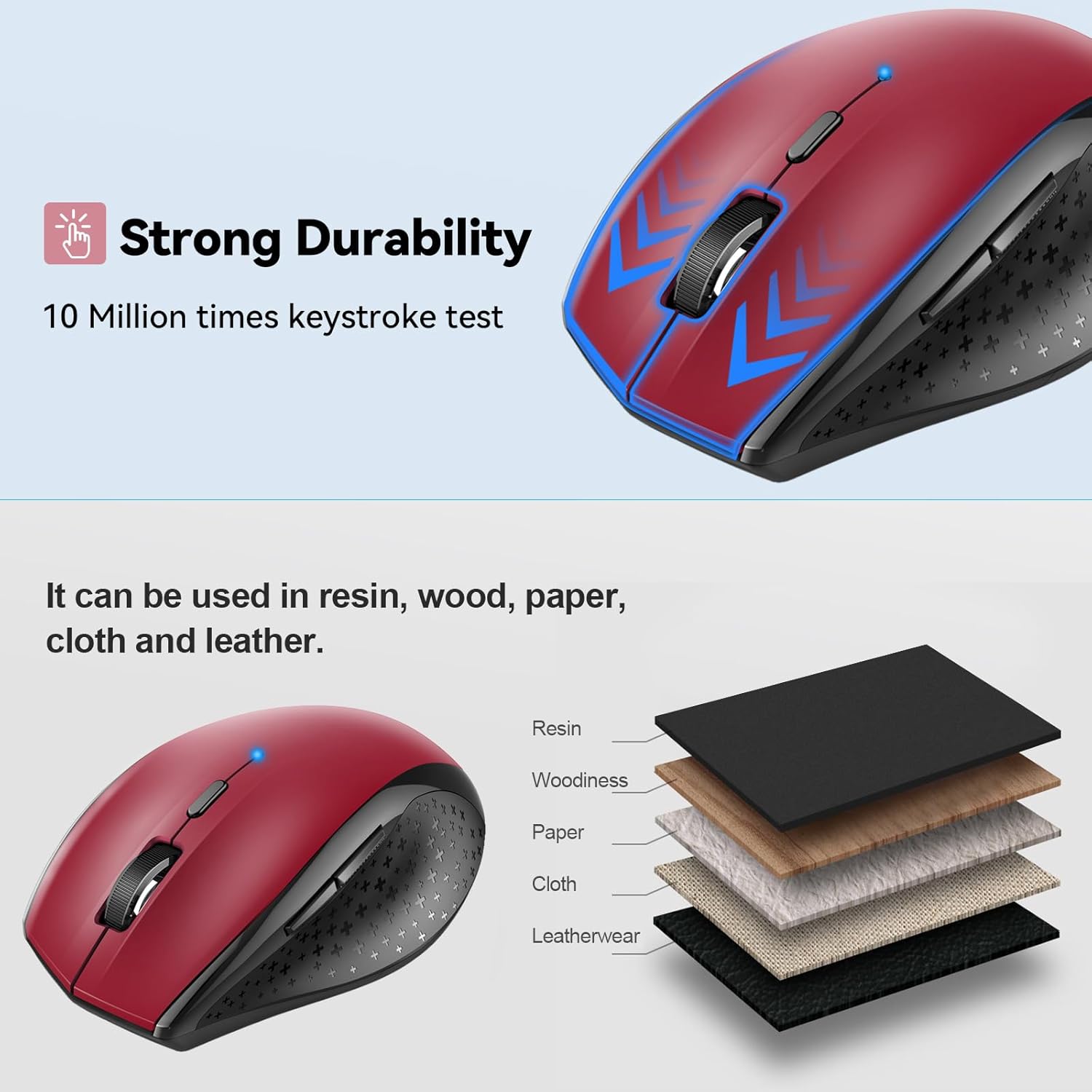 Strong Durability

10 Million times keystroke test

It can be used in resin, wood, paper, cloth and leather.

Resin

Woodiness

Paper

Cloth

Leatherwear